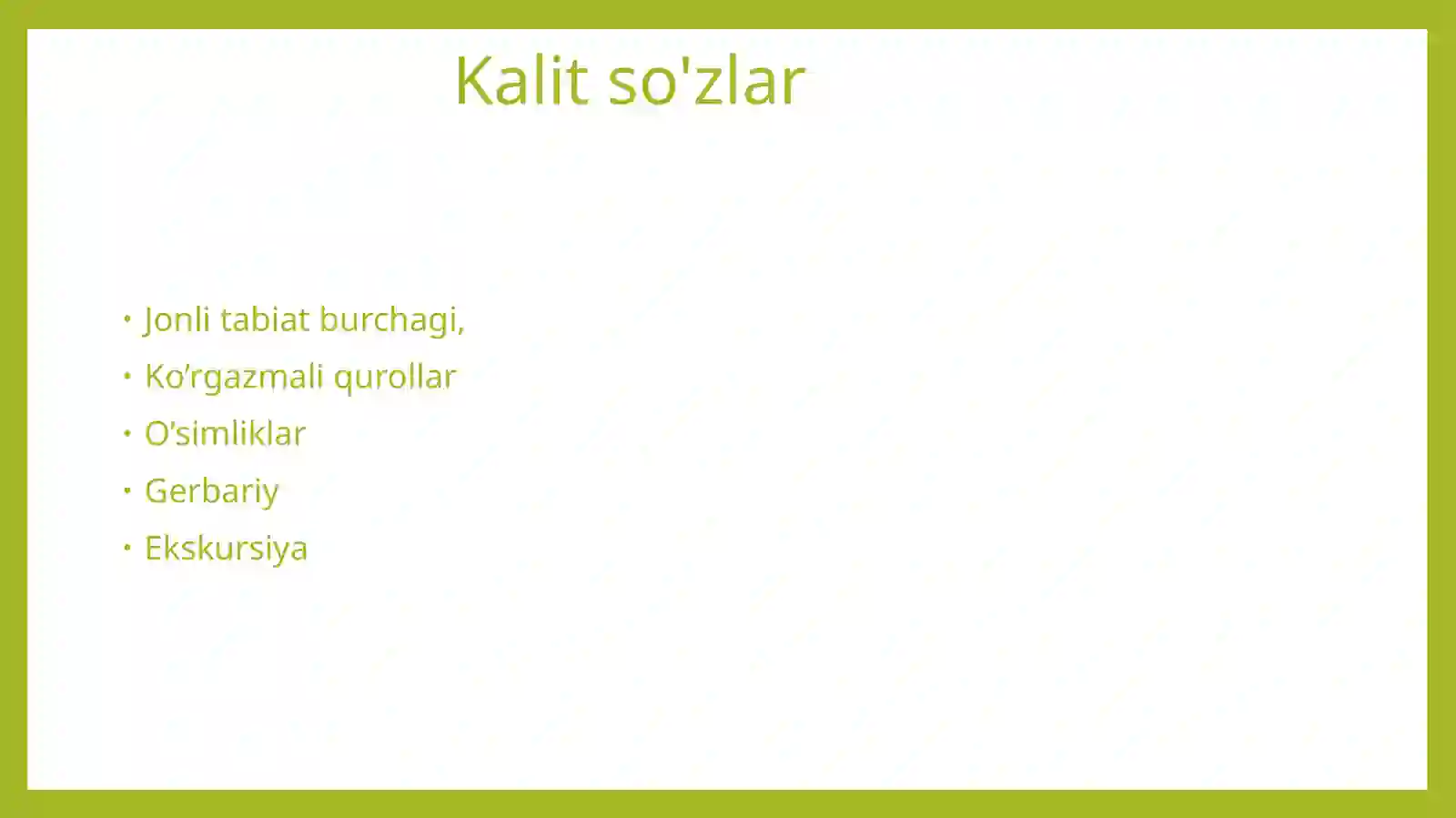 Kalit so'zlar

• Jonli tabiat burchagi,
• Ko’rgazmali qurollar
• O’simliklar
• Gerbariy
• Ekskursiya